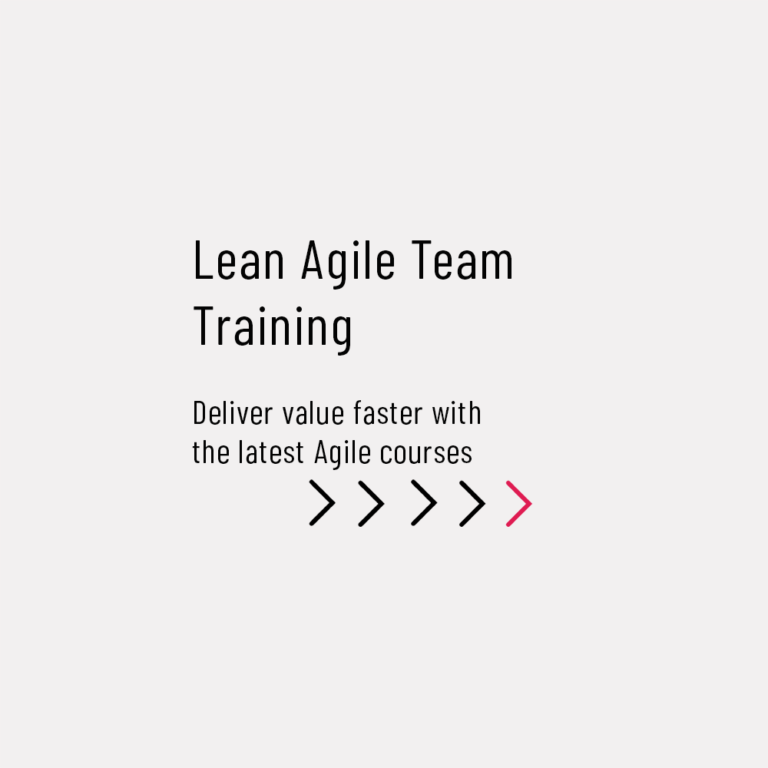 Lean Agile Team Training

Deliver value faster with the latest Agile courses